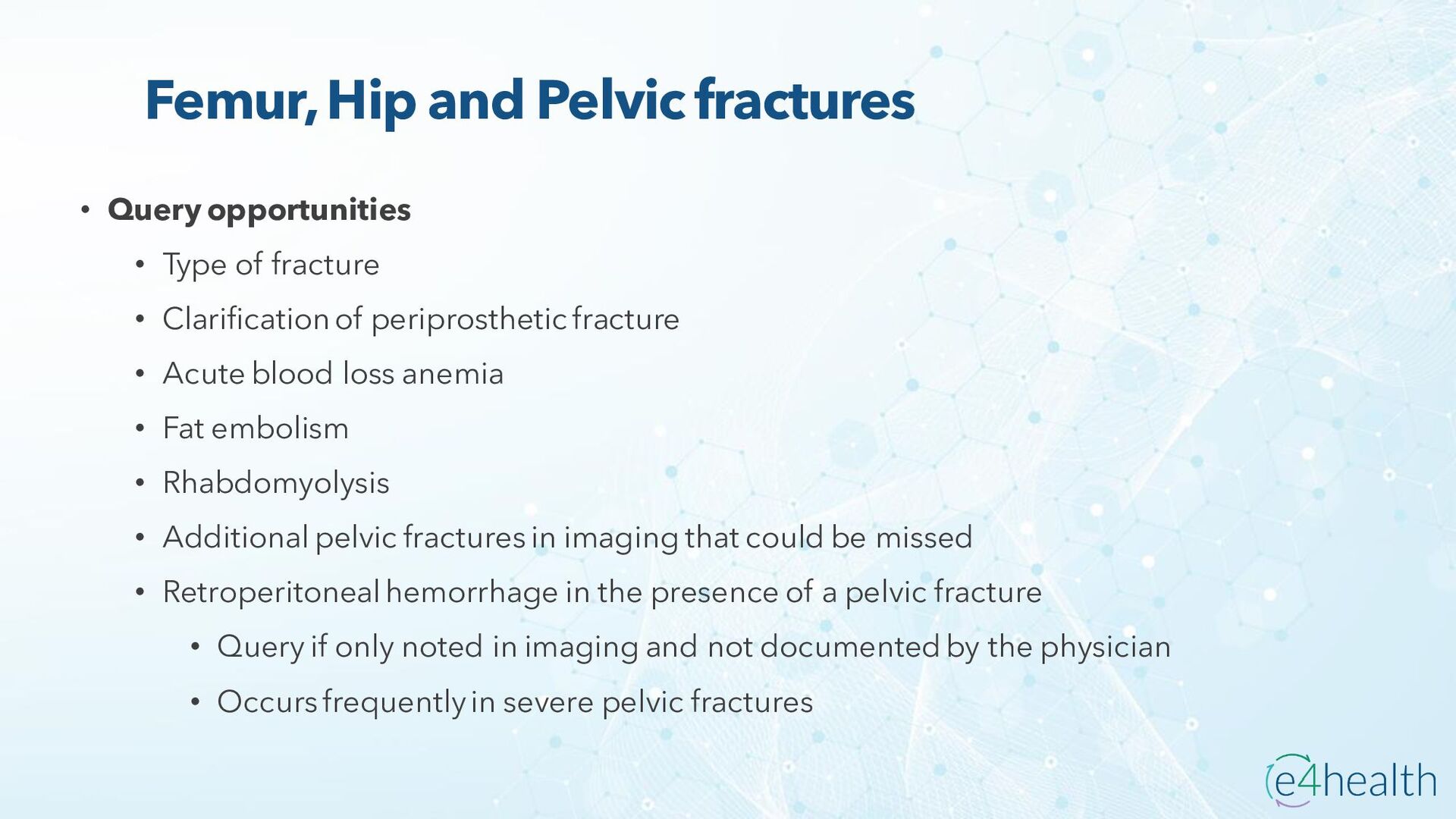 Femur, Hip and Pelvic fractures

• Query opportunities
• Type of fracture
• Clarification of periprosthetic fracture
• Acute blood loss anemia
• Fat embolism
• Rhabdomyolysis
• Additional pelvic fractures in imaging that could be missed
• Retroperitoneal hemorrhage in the presence of a pelvic fracture
• Query if only noted in imaging and not documented by the physician
• Occurs frequently in severe pelvic fractures

e4health